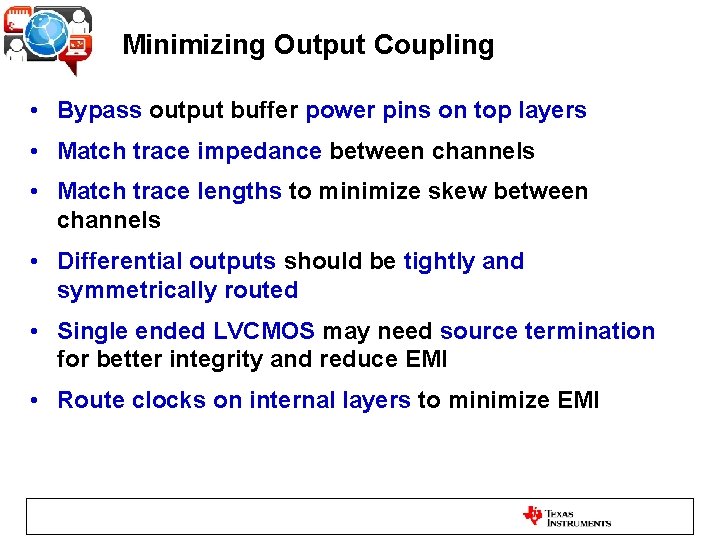 Minimizing Output Coupling

• Bypass output buffer power pins on top layers

• Match trace impedance between channels

• Match trace lengths to minimize skew between channels

• Differential outputs should be tightly and symmetrically routed

• Single ended LVCMOS may need source termination for better integrity and reduce EMI

• Route clocks on internal layers to minimize EMI

TEXAS INSTRUMENTS